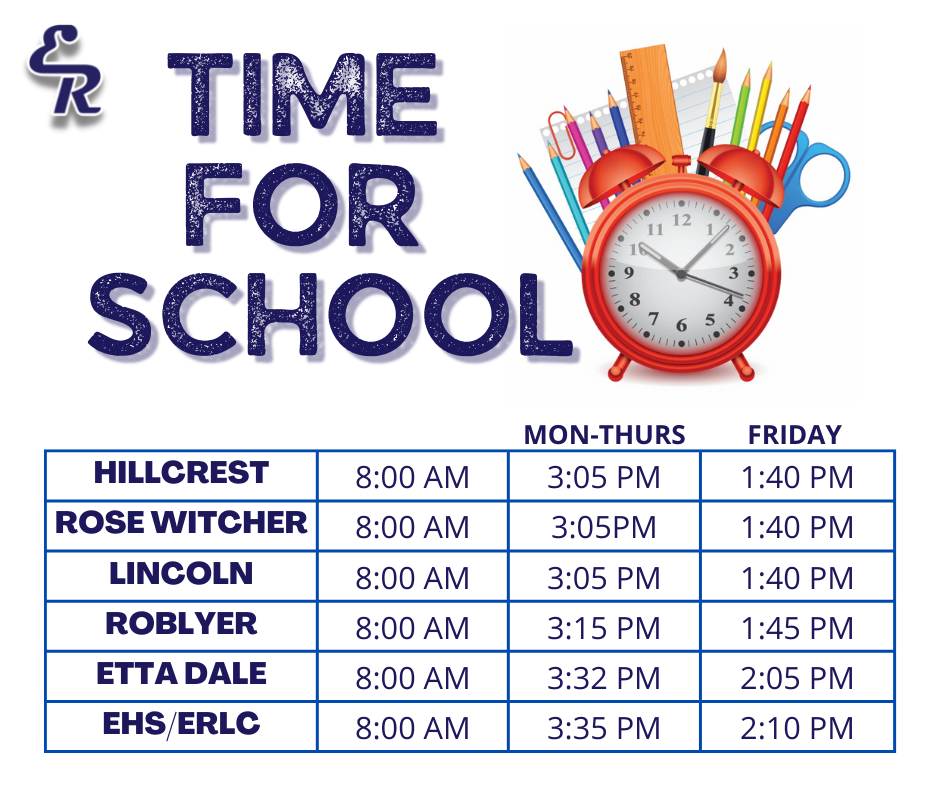 ER

TIME FOR SCHOOL

11 12 1 2 3 4 5 6 7 8 9 10

|  |  | MON-THURS | FRIDAY |
|---|---|---|---|
| HILLCREST | 8:00 AM | 3:05 PM | 1:40 PM |
| ROSE WITCHER | 8:00 AM | 3:05PM | 1:40 PM |
| LINCOLN | 8:00 AM | 3:05 PM | 1:40 PM |
| ROBLYER | 8:00 AM | 3:15 PM | 1:45 PM |
| ETTA DALE | 8:00 AM | 3:32 PM | 2:05 PM |
| EHS/ERLC | 8:00 AM | 3:35 PM | 2:10 PM |